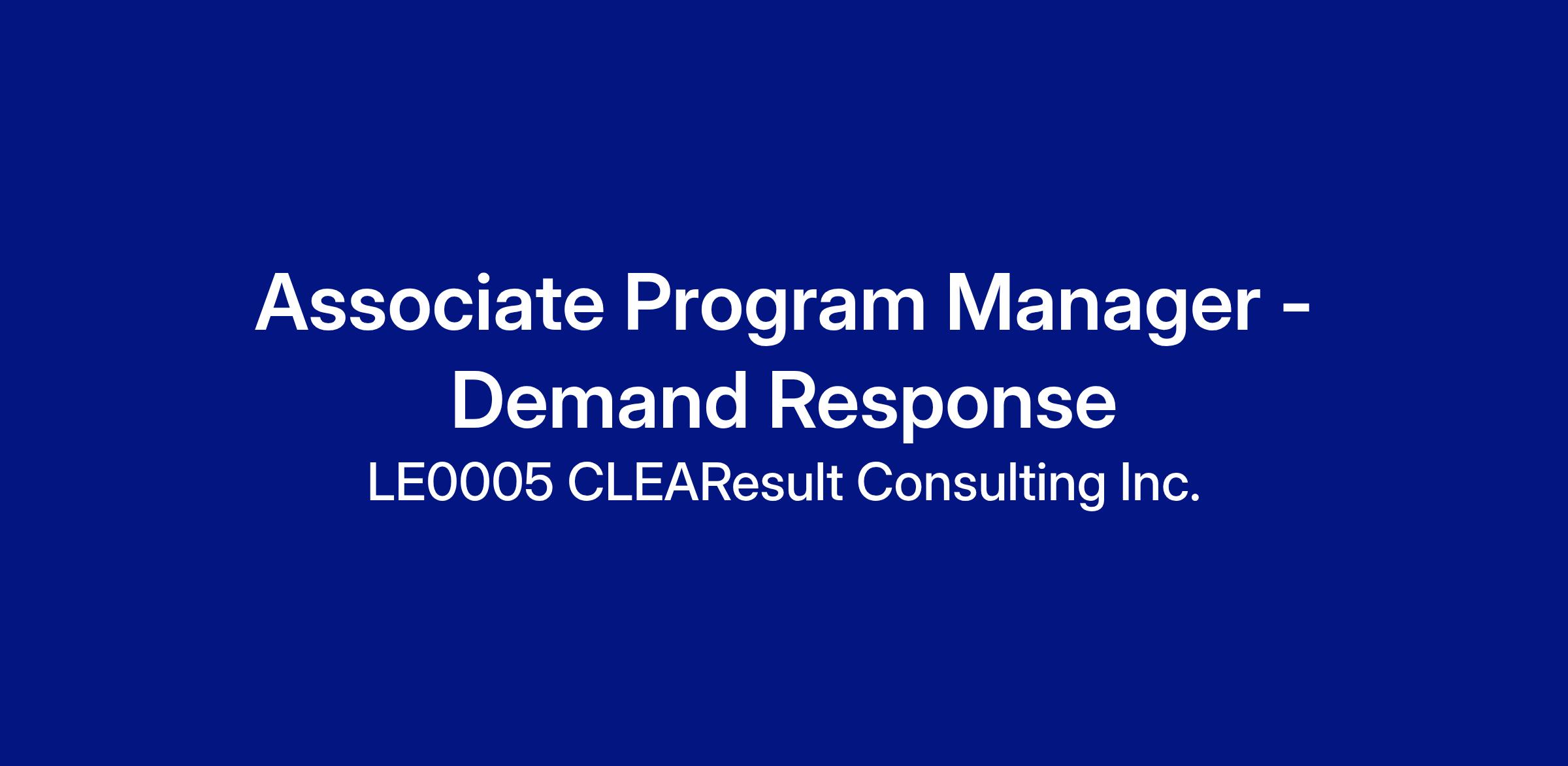 Associate Program Manager - Demand Response

LE0005 CLEAResult Consulting Inc.